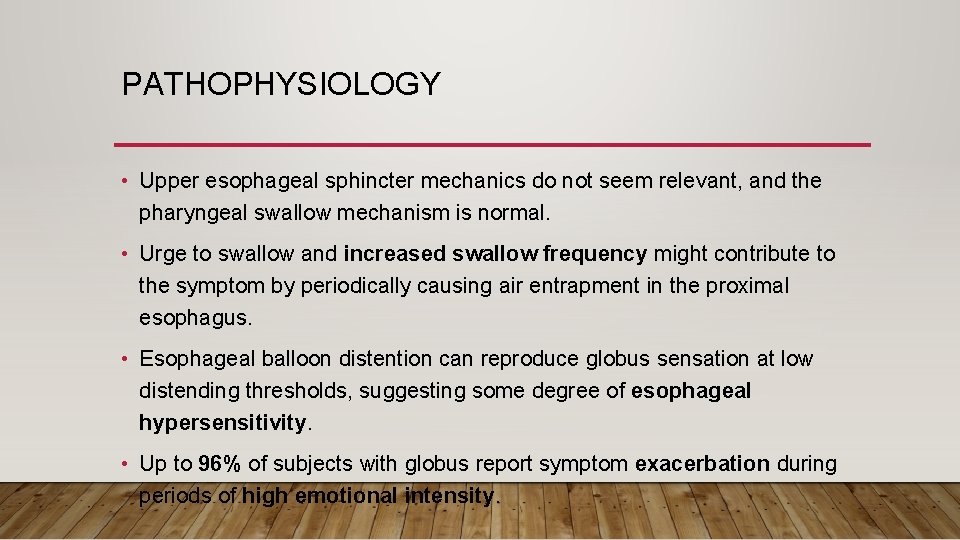 PATHOPHYSIOLOGY

• Upper esophageal sphincter mechanics do not seem relevant, and the pharyngeal swallow mechanism is normal.

• Urge to swallow and increased swallow frequency might contribute to the symptom by periodically causing air entrapment in the proximal esophagus.

• Esophageal balloon distention can reproduce globus sensation at low distending thresholds, suggesting some degree of esophageal hypersensitivity.

• Up to 96% of subjects with globus report symptom exacerbation during periods of high emotional intensity.